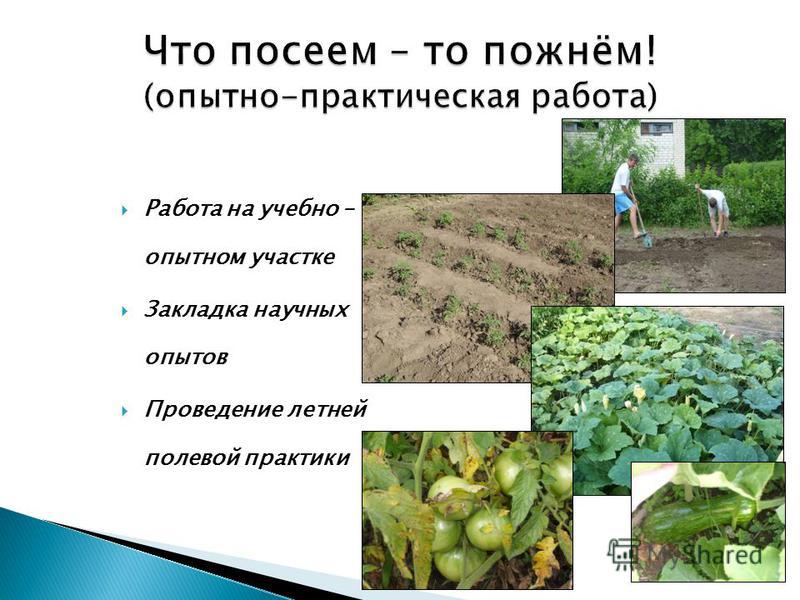 Что посеем – то пожнём!
(опытно-практическая работа)

Работа на учебно – опытном участке

Закладка научных опытов

Проведение летней полевой практики

MyShared